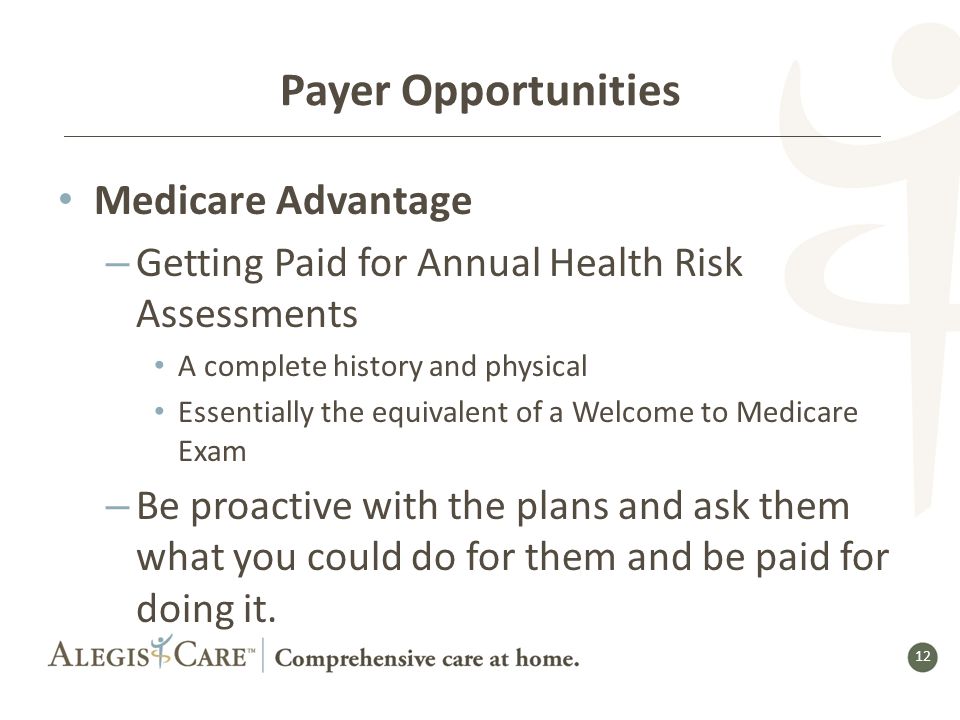 Payer Opportunities

• Medicare Advantage

– Getting Paid for Annual Health Risk Assessments

• A complete history and physical

• Essentially the equivalent of a Welcome to Medicare Exam

– Be proactive with the plans and ask them what you could do for them and be paid for doing it.

ALEGIS CARE™ | Comprehensive care at home.

12